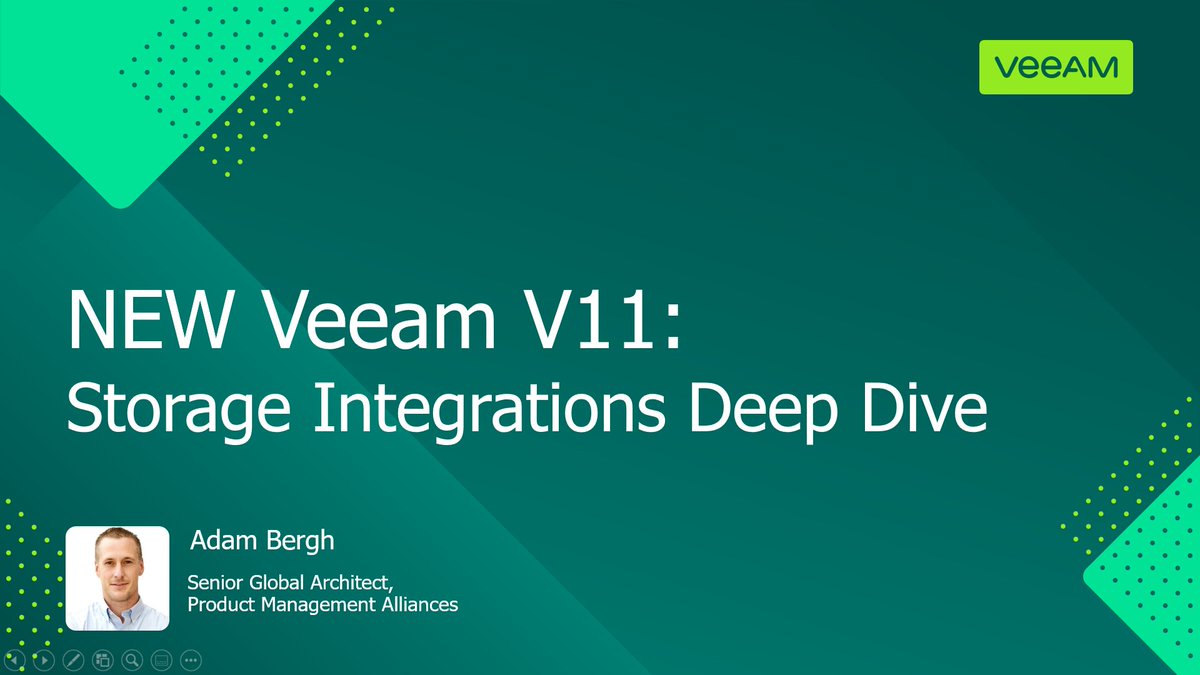 VEEAM

NEW Veeam V11:
Storage Integrations Deep Dive

Adam Bergh

Senior Global Architect,
Product Management Alliances